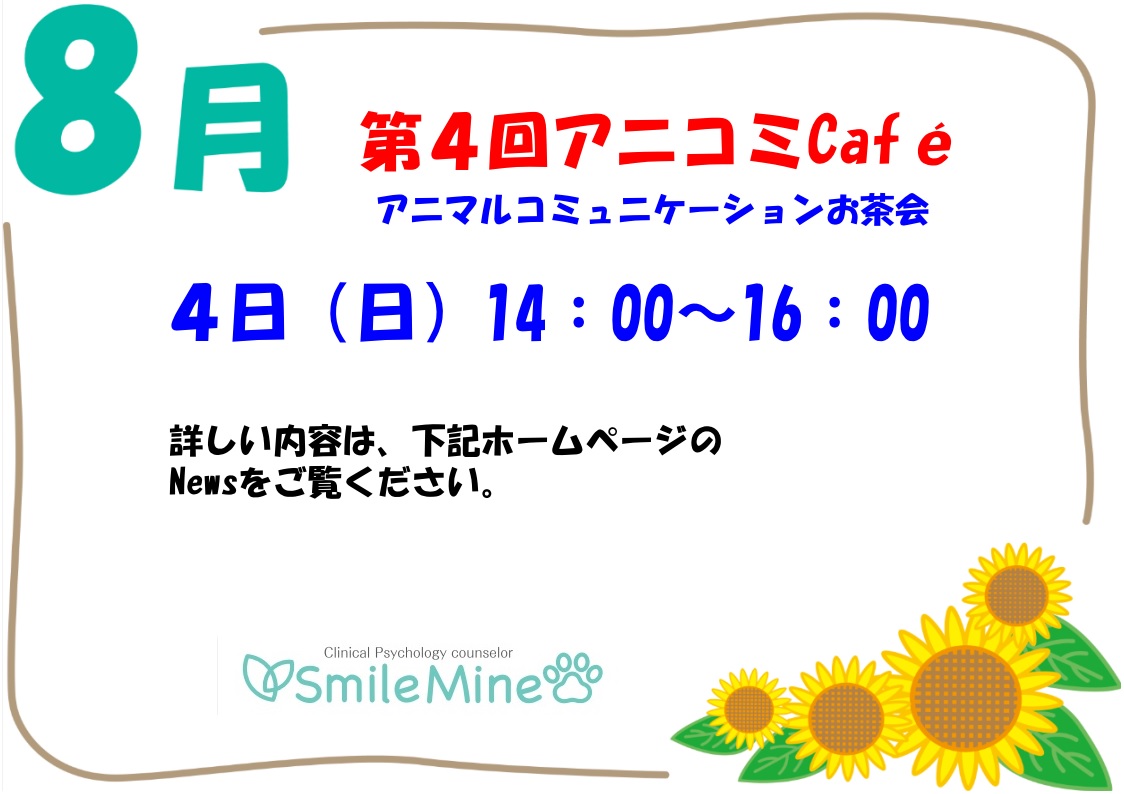 8月

第4回アニコミCafé
アニマルコミュニケーションお茶会

4日（日）14：00～16：00

詳しい内容は、下記ホームページのNewsをご覧ください。

Clinical Psychology counselor
SmileMine